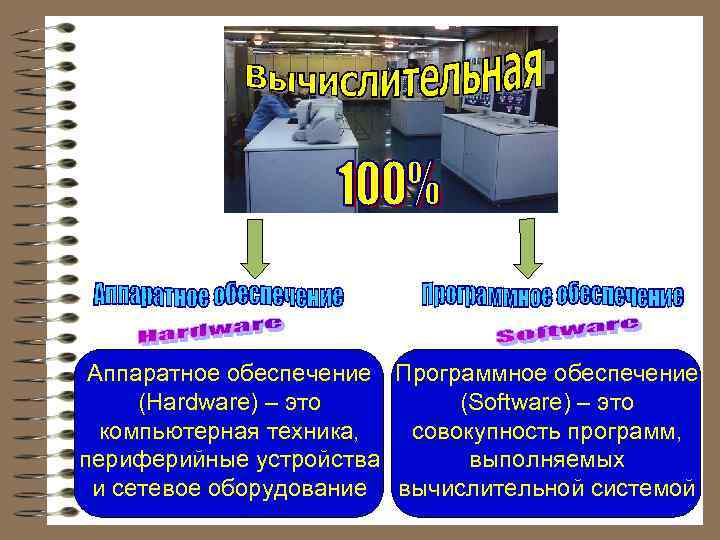 Вычислительная

100%

Аппаратное обеспечение

Hardware

Аппаратное обеспечение (Hardware) – это компьютерная техника, периферийные устройства и сетевое оборудование

Программное обеспечение

Software

Программное обеспечение (Software) – это совокупность программ, выполняемых вычислительной системой